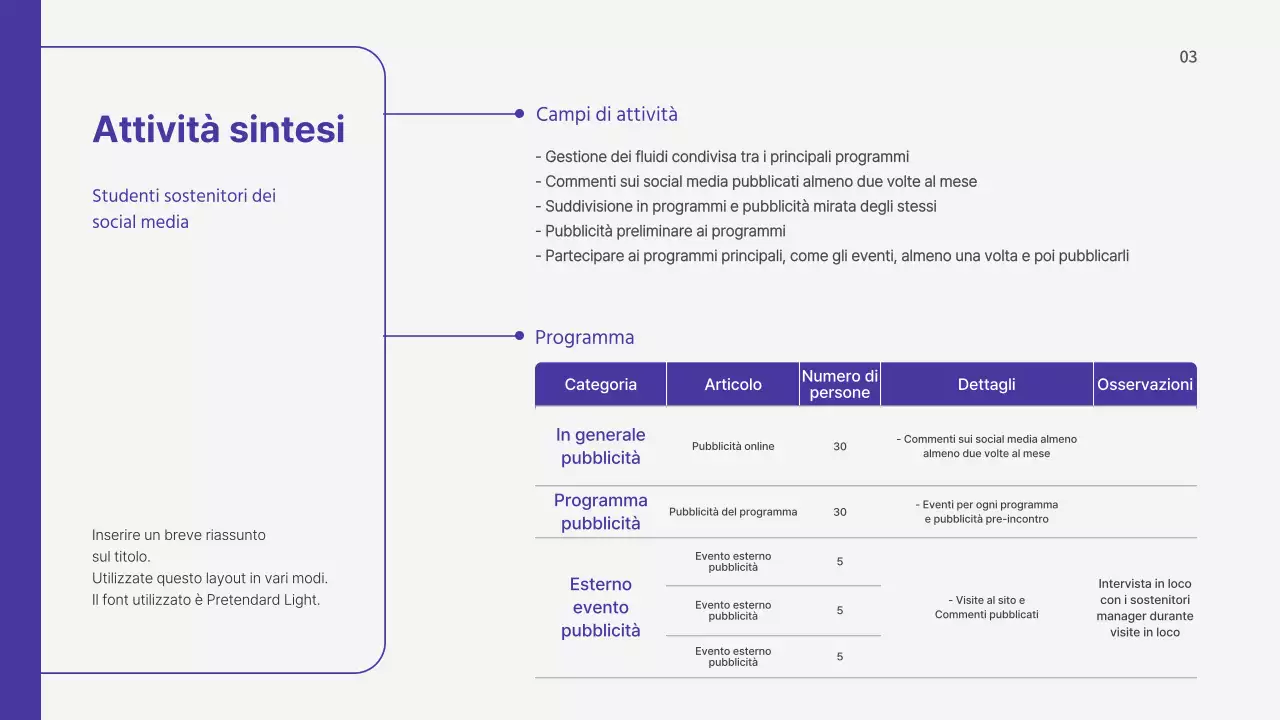 03

Attività sintesi

Studenti sostenitori dei social media

Inserire un breve riassunto sul titolo.
Utilizzate questo layout in vari modi.
Il font utilizzato è Pretendard Light.

Campi di attività

- Gestione dei fluidi condivisa tra i principali programmi
- Commenti sui social media pubblicati almeno due volte al mese
- Suddivisione in programmi e pubblicità mirata degli stessi
- Pubblicità preliminare ai programmi
- Partecipare ai programmi principali, come gli eventi, almeno una volta e poi pubblicarli

Programma

| Categoria | Articolo | Numero di persone | Dettagli | Osservazioni |
|---|---|---|---|---|
| In generale pubblicità | Pubblicità online | 30 | - Commenti sui social media almeno almeno due volte al mese | |
| Programma pubblicità | Pubblicità del programma | 30 | - Eventi per ogni programma e pubblicità pre-incontro | |
| Esterno evento pubblicità | Evento esterno pubblicità | 5 | - Visite al sito e Commenti pubblicati | Intervista in loco con i sostenitori manager durante visite in loco |
| | Evento esterno pubblicità | 5 | | |
| | Evento esterno pubblicità | 5 | | |